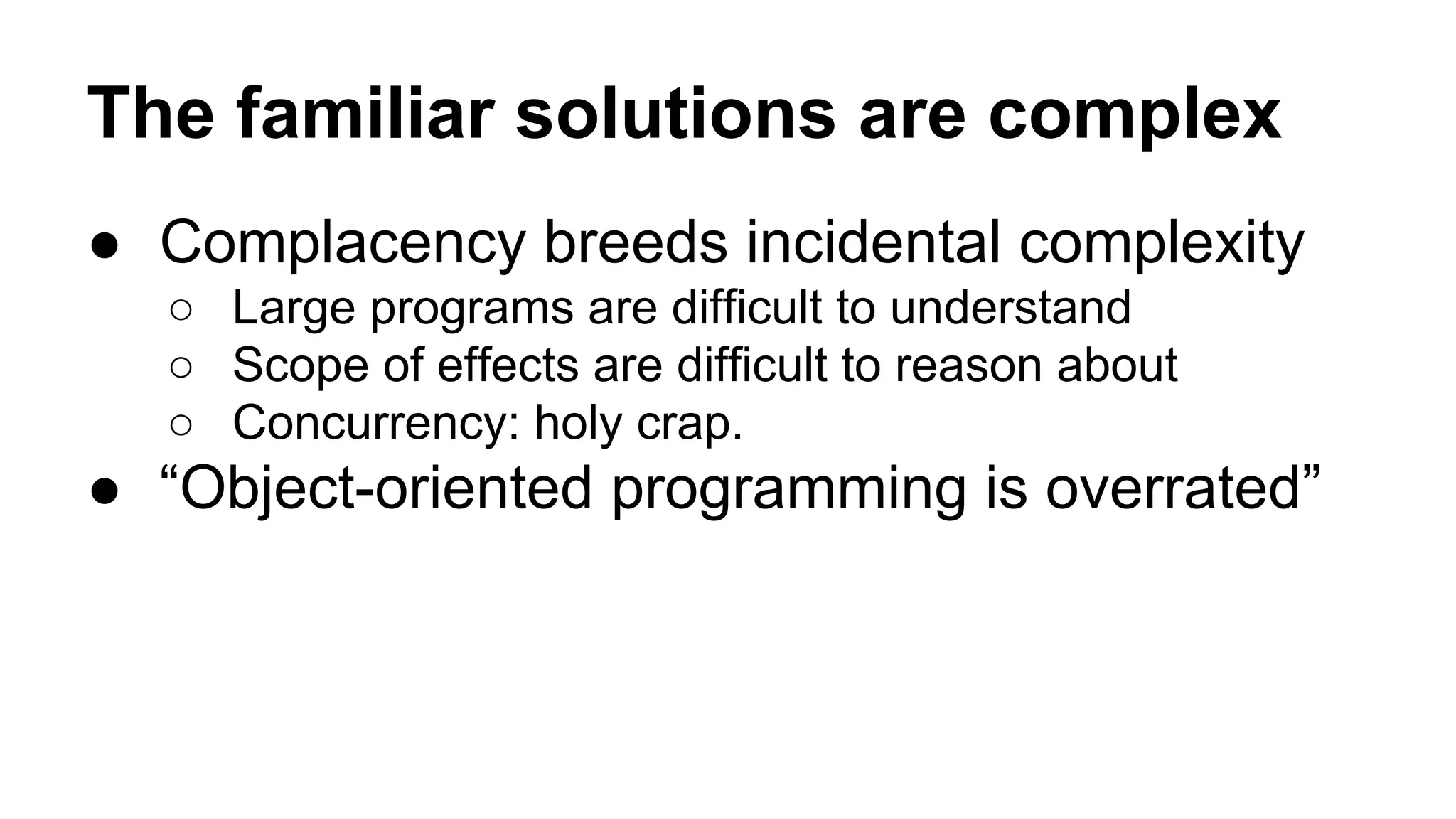 The familiar solutions are complex

● Complacency breeds incidental complexity
  ○ Large programs are difficult to understand
  ○ Scope of effects are difficult to reason about
  ○ Concurrency: holy crap.
● “Object-oriented programming is overrated”